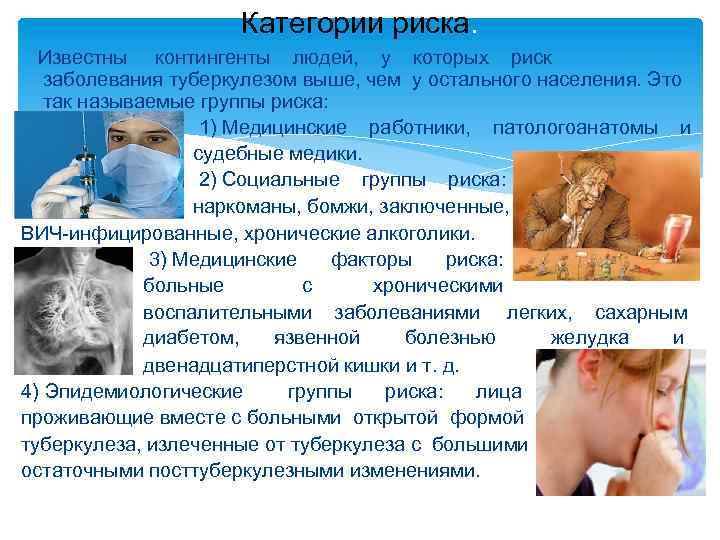 Категории риска.

Известны контингенты людей, у которых риск заболевания туберкулезом выше, чем у остального населения. Это так называемые группы риска:

1) Медицинские работники, патологоанатомы и судебные медики.

2) Социальные группы риска: наркоманы, бомжи, заключенные, ВИЧ-инфицированные, хронические алкоголики.

3) Медицинские факторы риска: больные с хроническими воспалительными заболеваниями легких, сахарным диабетом, язвенной болезнью желудка и двенадцатиперстной кишки и т. д.

4) Эпидемиологические группы риска: лица проживающие вместе с больными открытой формой туберкулеза, излеченные от туберкулеза с большими остаточными посттуберкулезными изменениями.